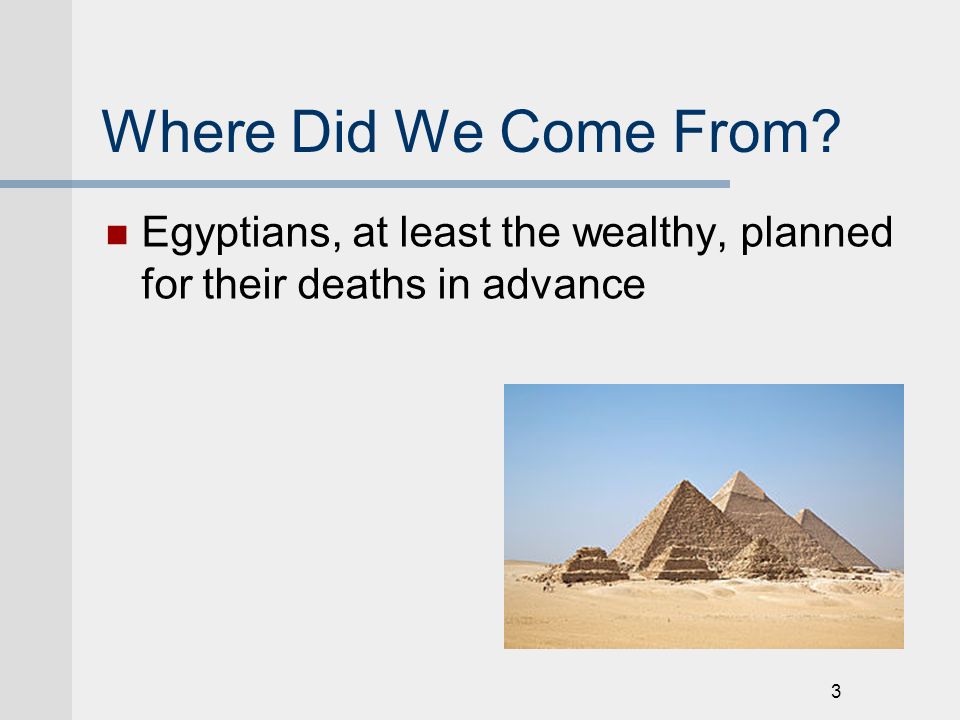 Where Did We Come From?

Egyptians, at least the wealthy, planned for their deaths in advance

3